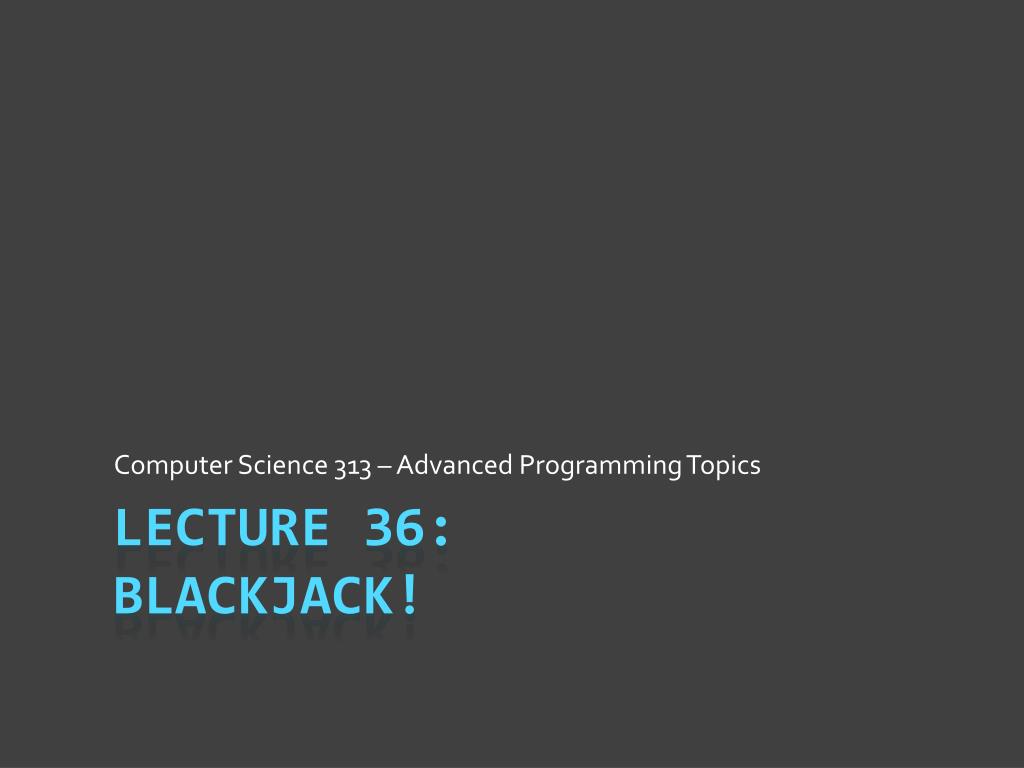 Computer Science 313 – Advanced Programming Topics

LECTURE 36:
BLACKJACK!